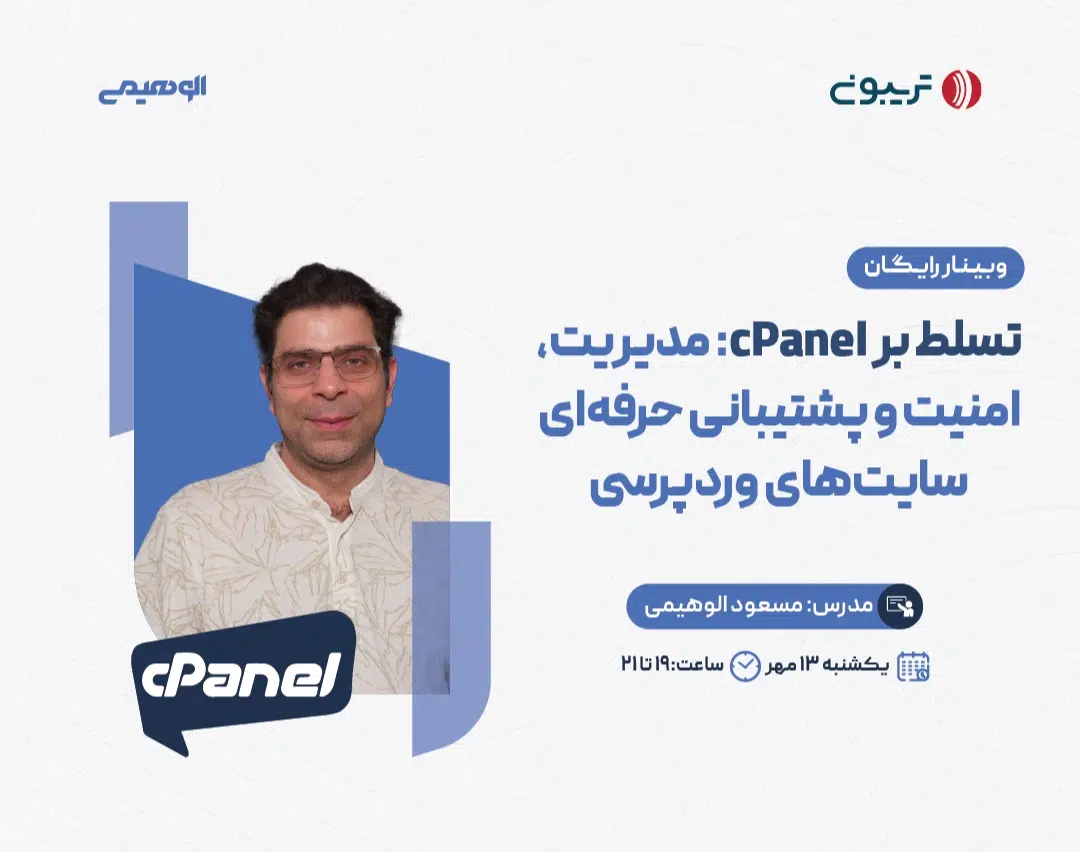 تریبون

الوهیمی

وبینار رایگان

تسلط بر cPanel: مدیریت، امنیت و پشتیبانی حرفه‌ای سایت‌های وردپرسی

مدرس: مسعود الوهیمی

یکشنبه ۱۳ مهر ساعت: ۱۹ تا ۲۱

cPanel